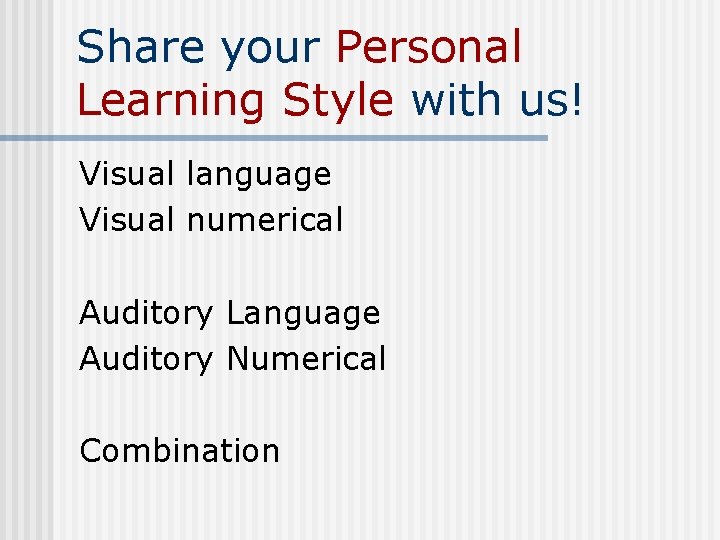 Share your Personal Learning Style with us!

Visual language
Visual numerical

Auditory Language
Auditory Numerical

Combination